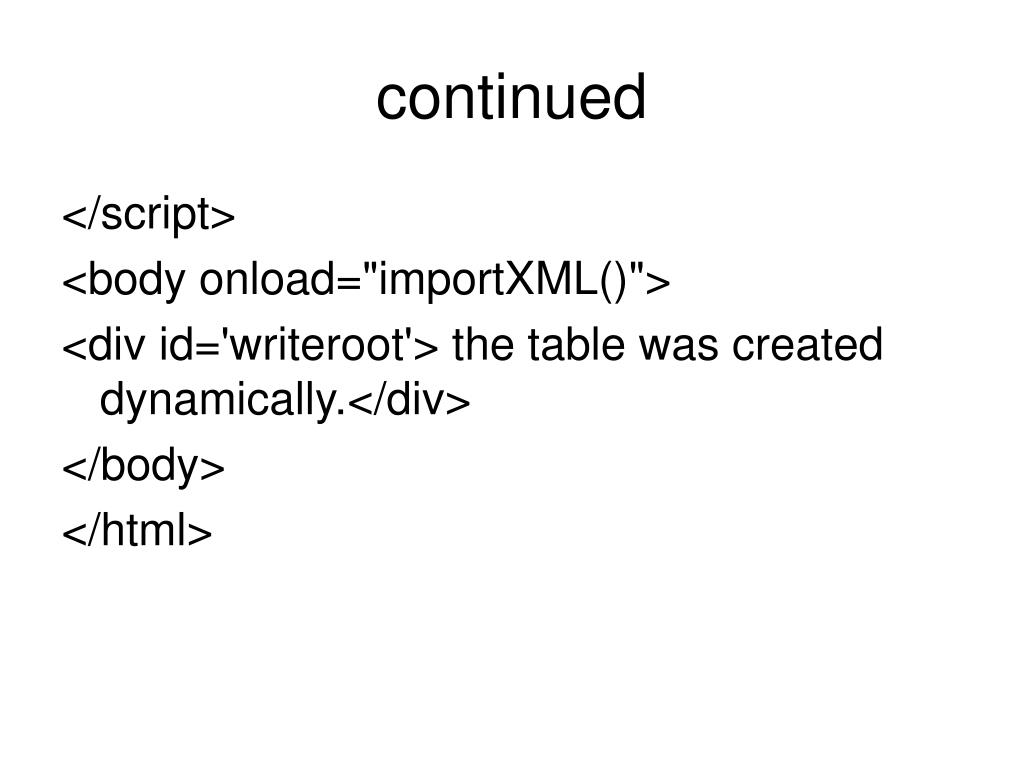 continued

</script>

<body onload="importXML()">

<div id='writeroot'> the table was created dynamically.</div>

</body>

</html>